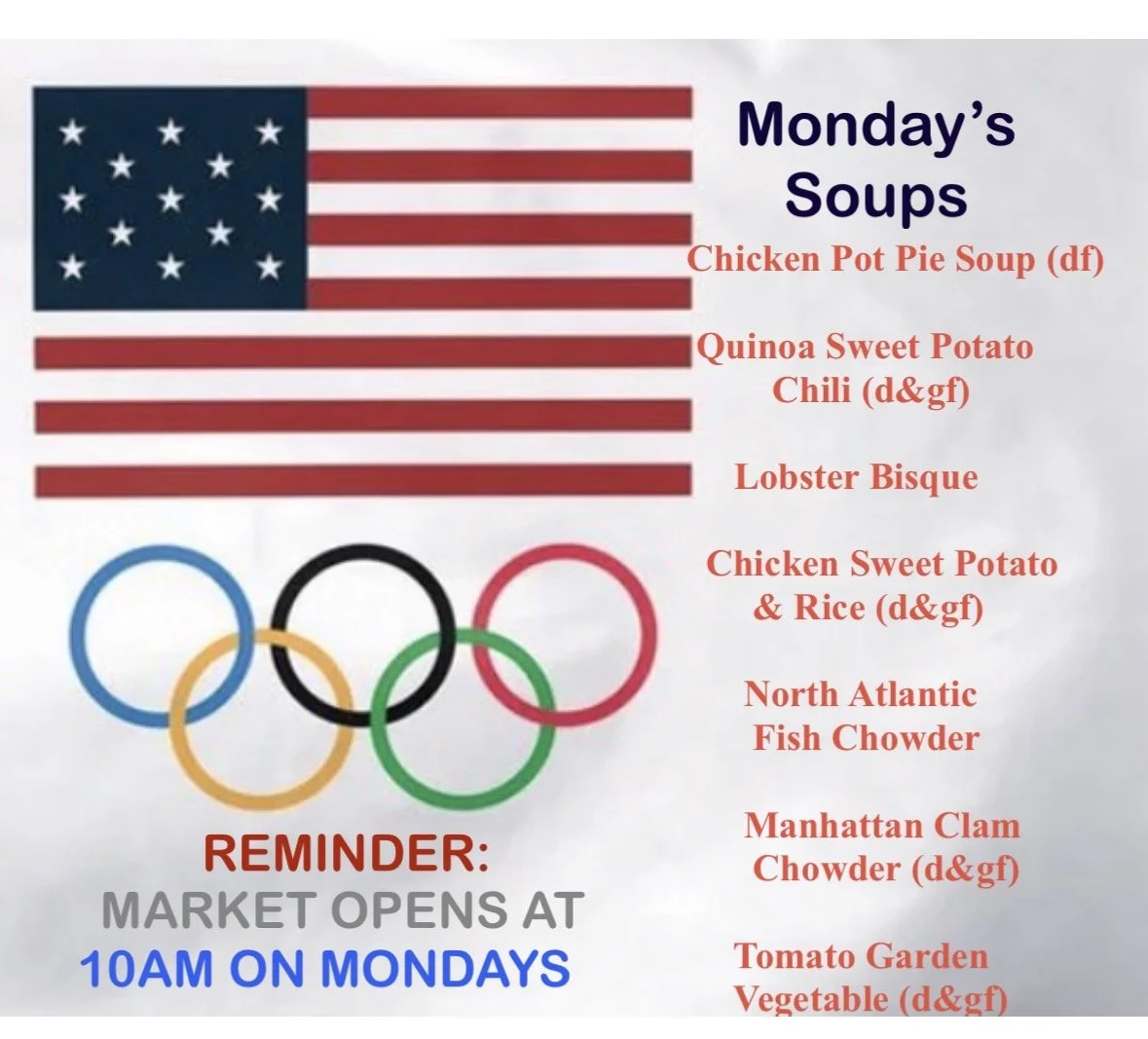 Monday's Soups

Chicken Pot Pie Soup (df)

Quinoa Sweet Potato Chili (d&gf)

Lobster Bisque

Chicken Sweet Potato & Rice (d&gf)

North Atlantic Fish Chowder

Manhattan Clam Chowder (d&gf)

Tomato Garden Vegetable (d&gf)

REMINDER:
MARKET OPENS AT
10AM ON MONDAYS